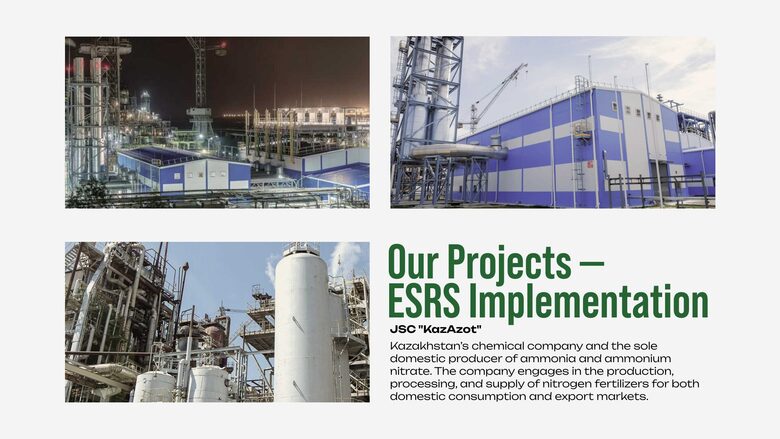 Our Projects — ESRS Implementation

JSC "KazAzot"

Kazakhstan's chemical company and the sole domestic producer of ammonia and ammonium nitrate. The company engages in the production, processing, and supply of nitrogen fertilizers for both domestic consumption and export markets.